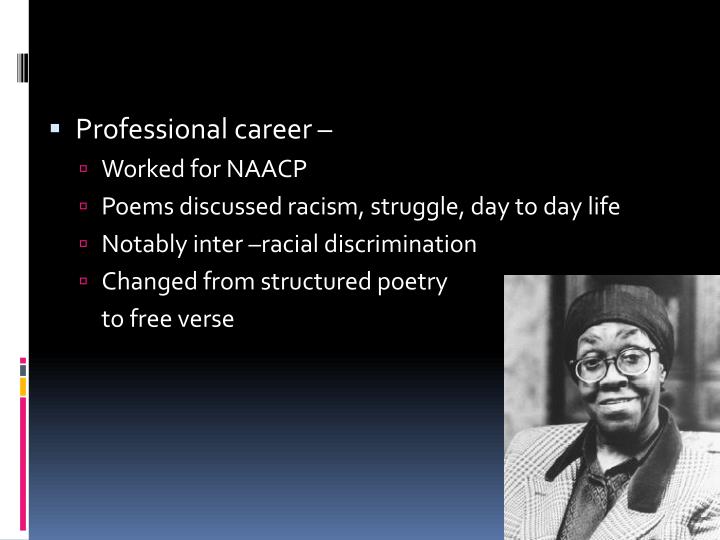 Professional career –

Worked for NAACP

Poems discussed racism, struggle, day to day life

Notably inter –racial discrimination

Changed from structured poetry to free verse